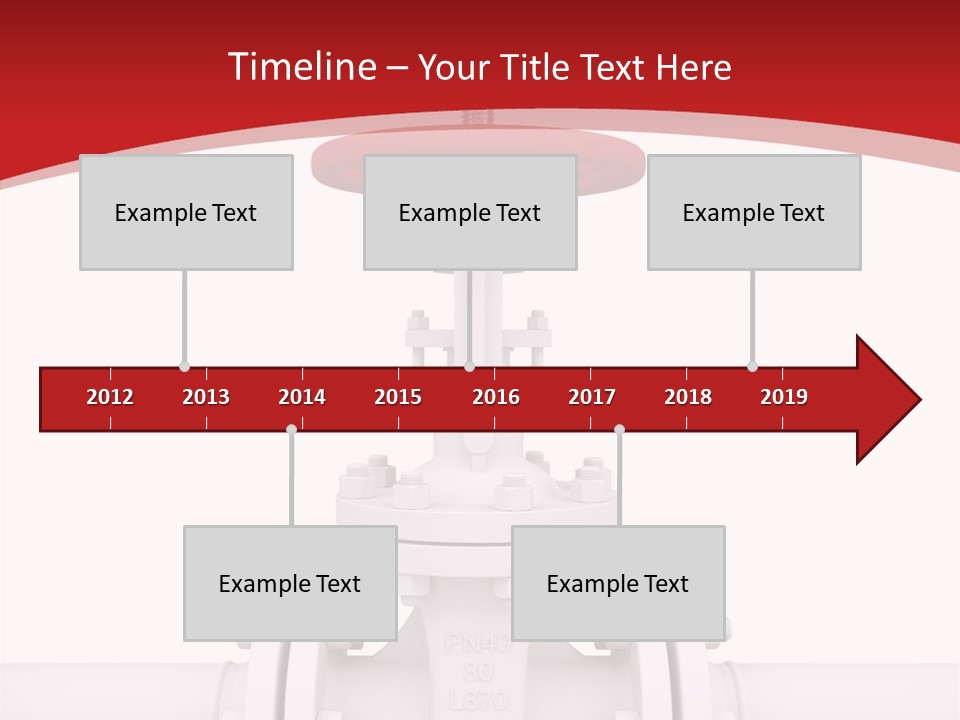 Timeline – Your Title Text Here

Example Text

Example Text

Example Text

2012 2013 2014 2015 2016 2017 2018 2019

Example Text

Example Text

PN40
80
L870